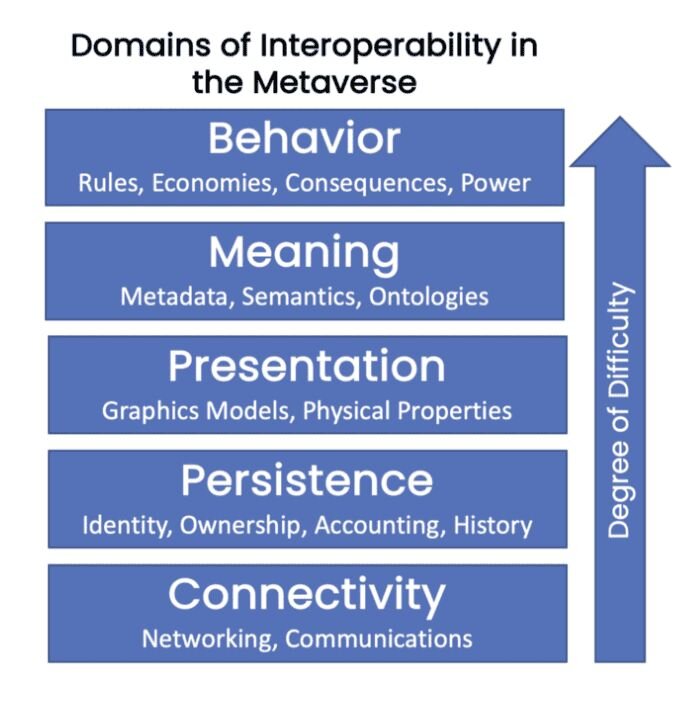 Domains of Interoperability in the Metaverse

Behavior
Rules, Economies, Consequences, Power

Meaning
Metadata, Semantics, Ontologies

Presentation
Graphics Models, Physical Properties

Persistence
Identity, Ownership, Accounting, History

Connectivity
Networking, Communications

Degree of Difficulty